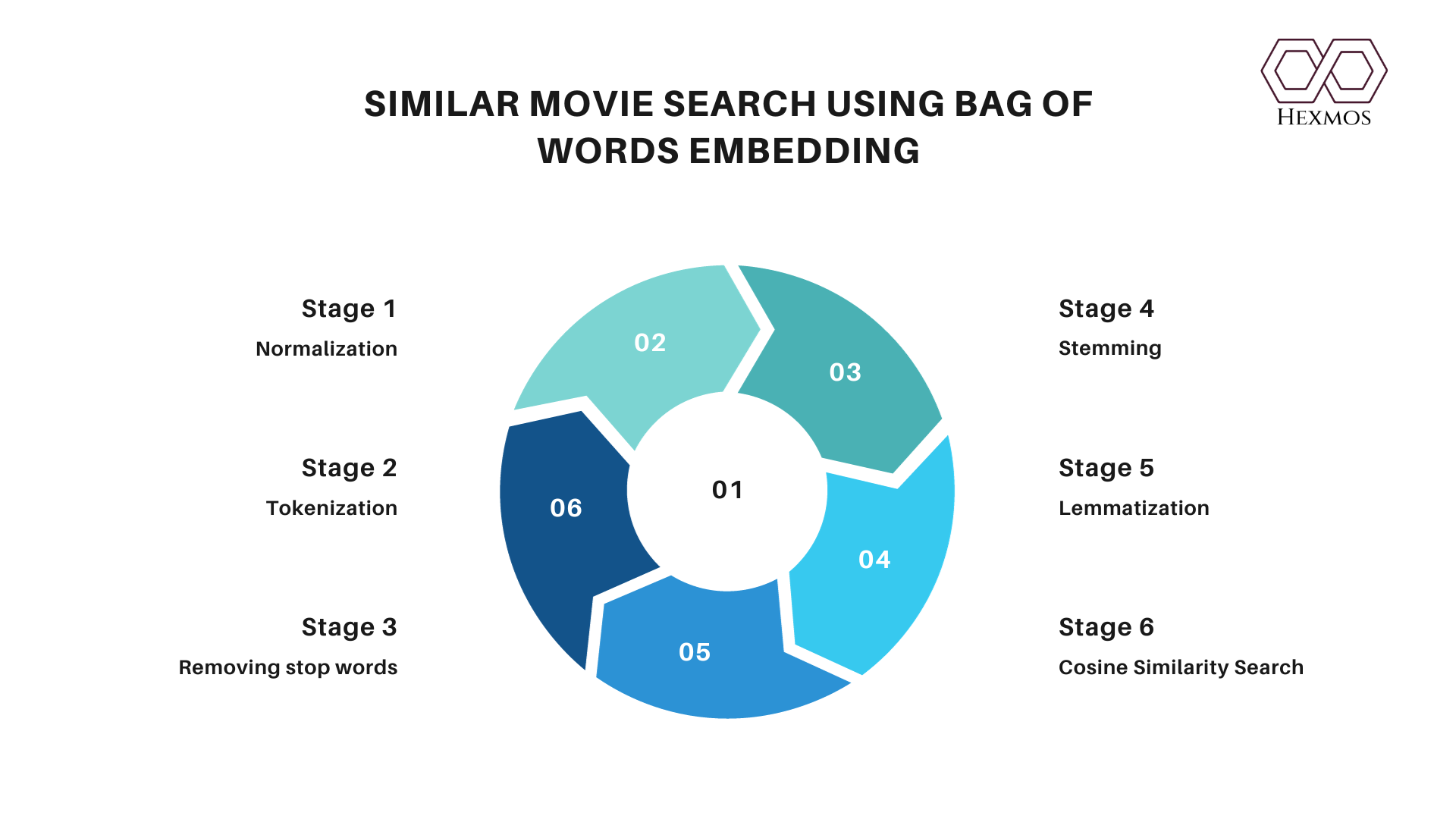 SIMILAR MOVIE SEARCH USING BAG OF WORDS EMBEDDING

HEXMOS

Stage 1
Normalization

Stage 2
Tokenization

Stage 3
Removing stop words

02

03

01

06

04

05

Stage 4
Stemming

Stage 5
Lemmatization

Stage 6
Cosine Similarity Search